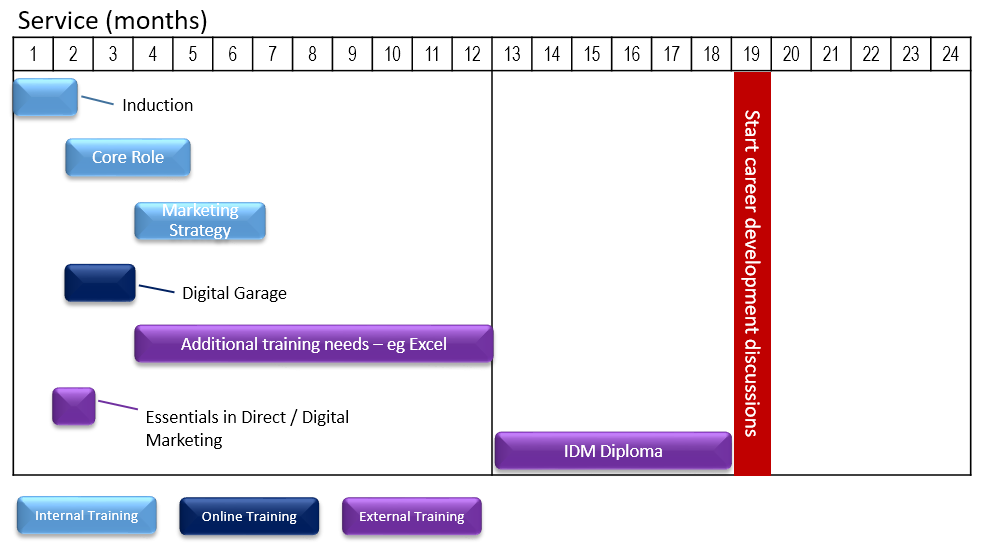 Service (months)

| 1 | 2 | 3 | 4 | 5 | 6 | 7 | 8 | 9 | 10 | 11 | 12 | 13 | 14 | 15 | 16 | 17 | 18 | 19 | 20 | 21 | 22 | 23 | 24 |
|---|---|---|---|---|---|---|---|---|---|---|---|---|---|---|---|---|---|---|---|---|---|---|---|

Induction

Core Role

Marketing Strategy

Digital Garage

Additional training needs – eg Excel

Essentials in Direct / Digital Marketing

IDM Diploma

Start career development discussions

Internal Training

Online Training

External Training